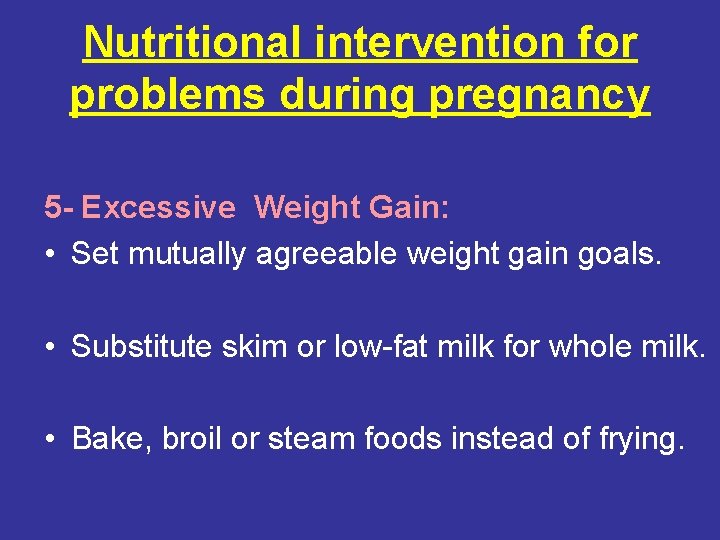 Nutritional intervention for problems during pregnancy

5- Excessive Weight Gain:

• Set mutually agreeable weight gain goals.

• Substitute skim or low-fat milk for whole milk.

• Bake, broil or steam foods instead of frying.